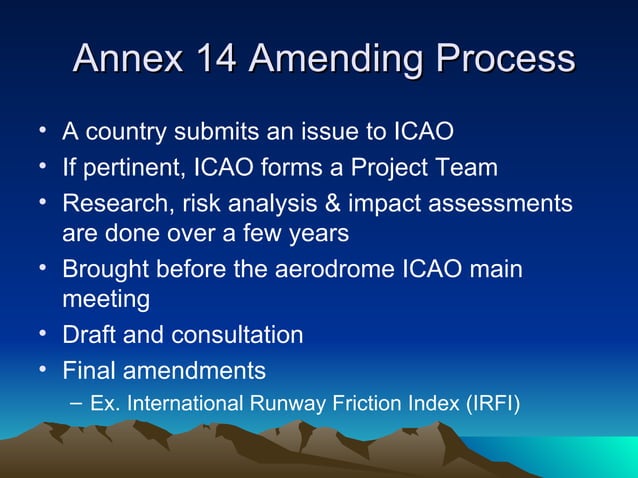 Annex 14 Amending Process

• A country submits an issue to ICAO
• If pertinent, ICAO forms a Project Team
• Research, risk analysis & impact assessments are done over a few years
• Brought before the aerodrome ICAO main meeting
• Draft and consultation
• Final amendments
– Ex. International Runway Friction Index (IRFI)